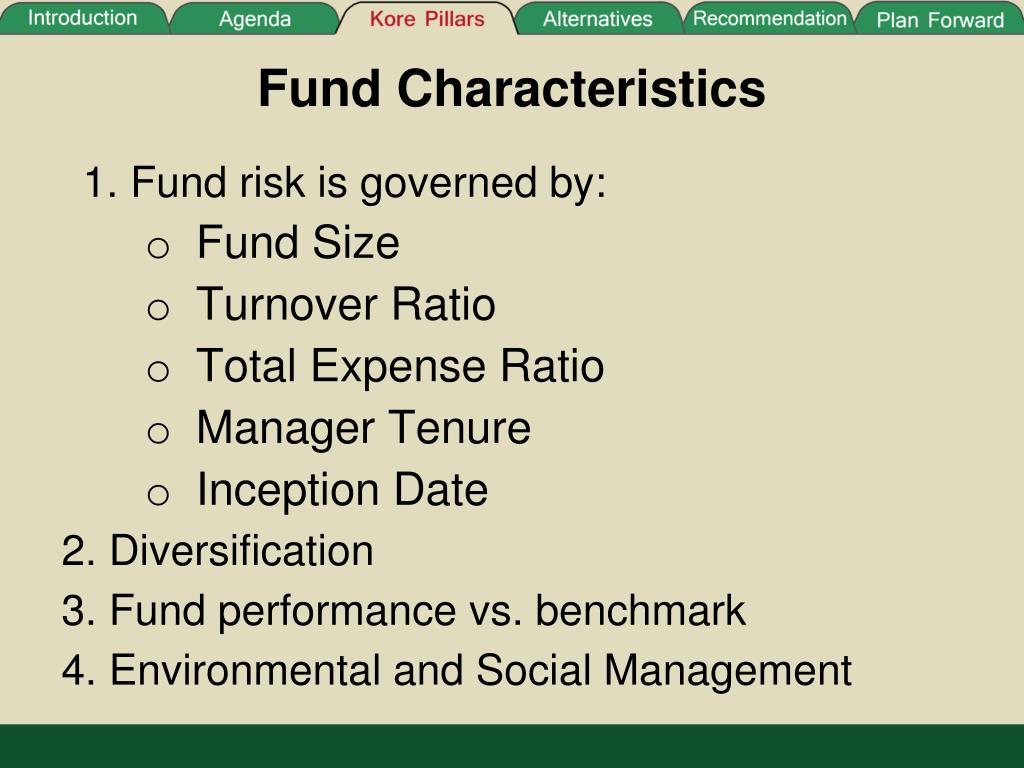 Introduction Agenda Kore Pillars Alternatives Recommendation Plan Forward

Fund Characteristics

1. Fund risk is governed by:
o Fund Size
o Turnover Ratio
o Total Expense Ratio
o Manager Tenure
o Inception Date
2. Diversification
3. Fund performance vs. benchmark
4. Environmental and Social Management